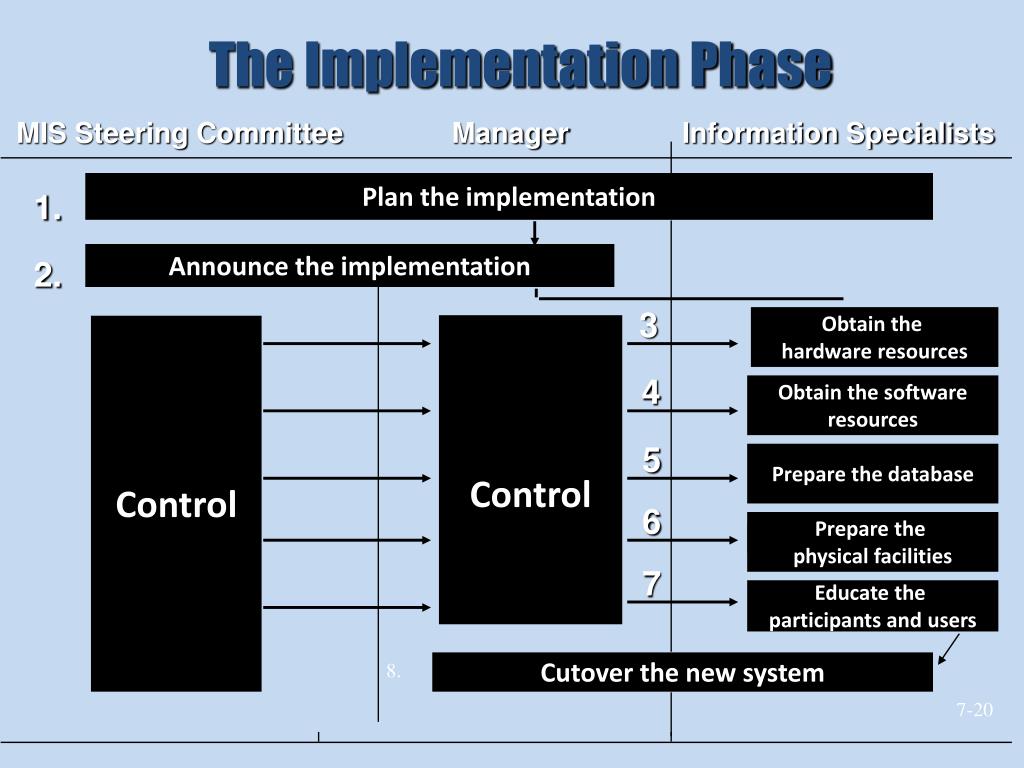 The Implementation Phase

MIS Steering Committee

Manager

Information Specialists

1.

Plan the implementation

2.

Announce the implementation

Control

Control

3

Obtain the hardware resources

4

Obtain the software resources

5

Prepare the database

6

Prepare the physical facilities

7

Educate the participants and users

8.

Cutover the new system

7-20